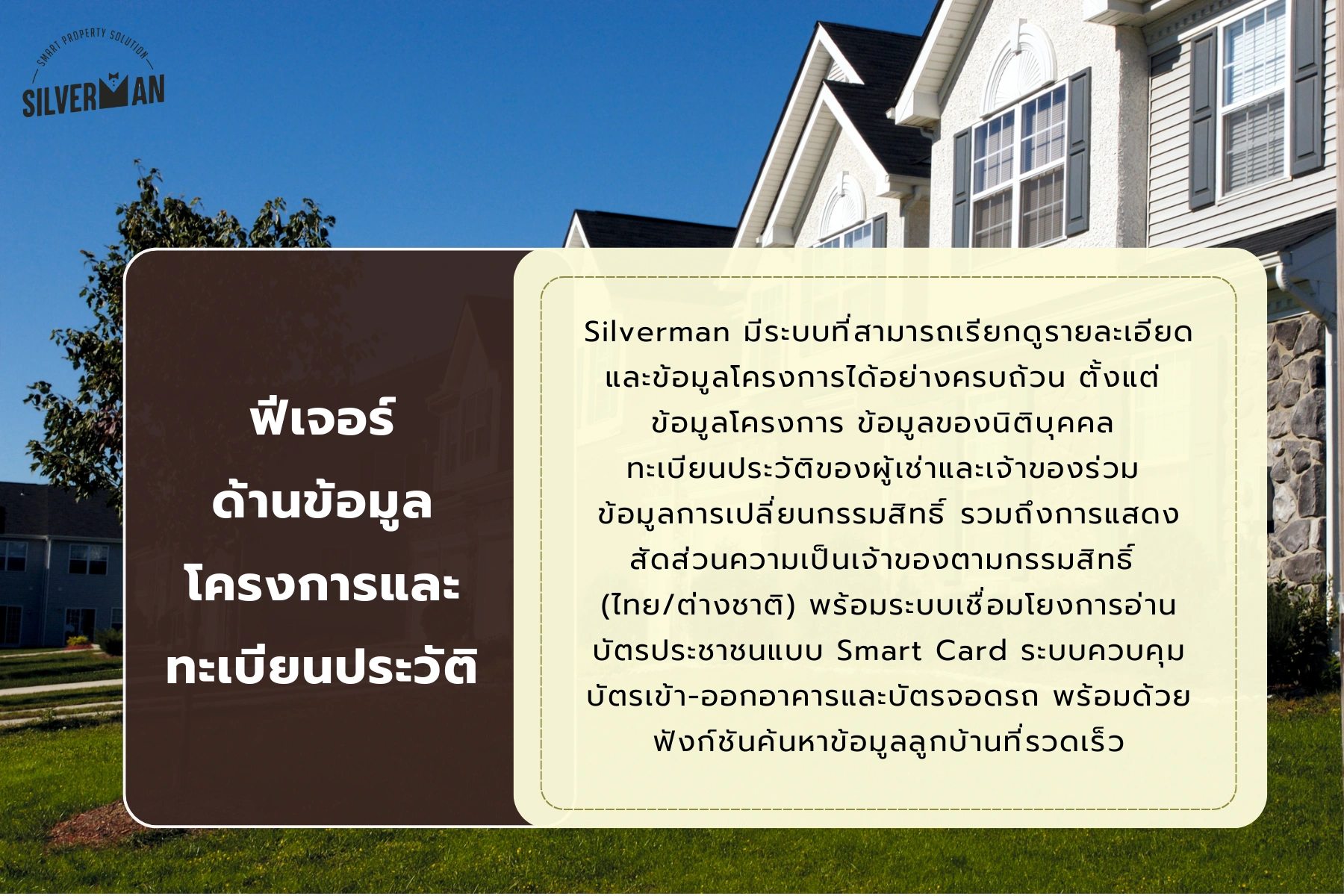 SMART PROPERTY SOLUTION
SILVERMAN

ฟีเจอร์ ด้านข้อมูล โครงการและ ทะเบียนประวัติ

Silverman มีระบบที่สามารถเรียกดูรายละเอียดและข้อมูลโครงการได้อย่างครบถ้วน ตั้งแต่ ข้อมูลโครงการ ข้อมูลของนิติบุคคล ทะเบียนประวัติของผู้เช่าและเจ้าของร่วม ข้อมูลการเปลี่ยนกรรมสิทธิ์ รวมถึงการแสดงสัดส่วนความเป็นเจ้าของตามกรรมสิทธิ์ (ไทย/ต่างชาติ) พร้อมระบบเชื่อมโยงการอ่านบัตรประชาชนแบบ Smart Card ระบบควบคุมบัตรเข้า-ออกอาคารและบัตรจอดรถ พร้อมด้วยฟังก์ชันค้นหาข้อมูลลูกบ้านที่รวดเร็ว